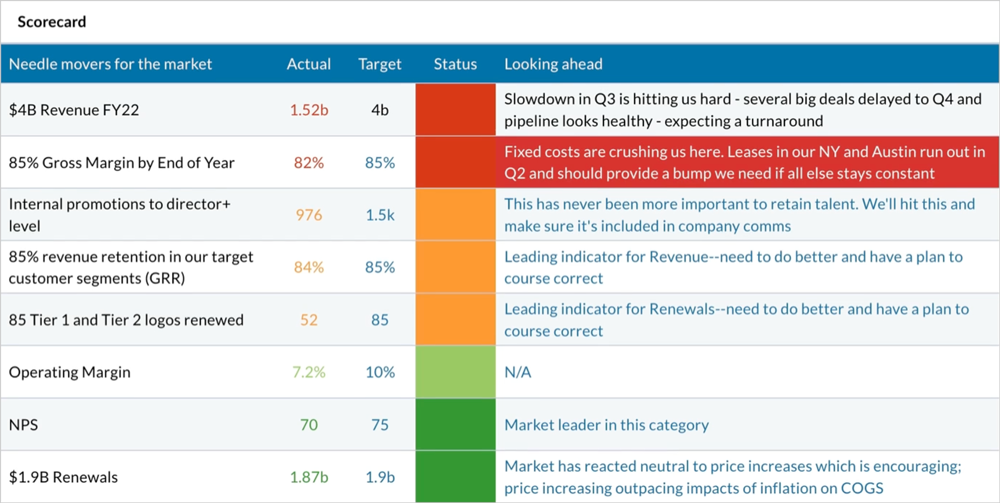 Scorecard

| Needle movers for the market | Actual | Target | Status | Looking ahead |
|---|---|---|---|---|
| $4B Revenue FY22 | 1.52b | 4b | | Slowdown in Q3 is hitting us hard - several big deals delayed to Q4 and pipeline looks healthy - expecting a turnaround |
| 85% Gross Margin by End of Year | 82% | 85% | | Fixed costs are crushing us here. Leases in our NY and Austin run out in Q2 and should provide a bump we need if all else stays constant |
| Internal promotions to director+ level | 976 | 1.5k | | This has never been more important to retain talent. We'll hit this and make sure it's included in company comms |
| 85% revenue retention in our target customer segments (GRR) | 84% | 85% | | Leading indicator for Revenue--need to do better and have a plan to course correct |
| 85 Tier 1 and Tier 2 logos renewed | 52 | 85 | | Leading indicator for Renewals--need to do better and have a plan to course correct |
| Operating Margin | 7.2% | 10% | | N/A |
| NPS | 70 | 75 | | Market leader in this category |
| $1.9B Renewals | 1.87b | 1.9b | | Market has reacted neutral to price increases which is encouraging; price increasing outpacing impacts of inflation on COGS |